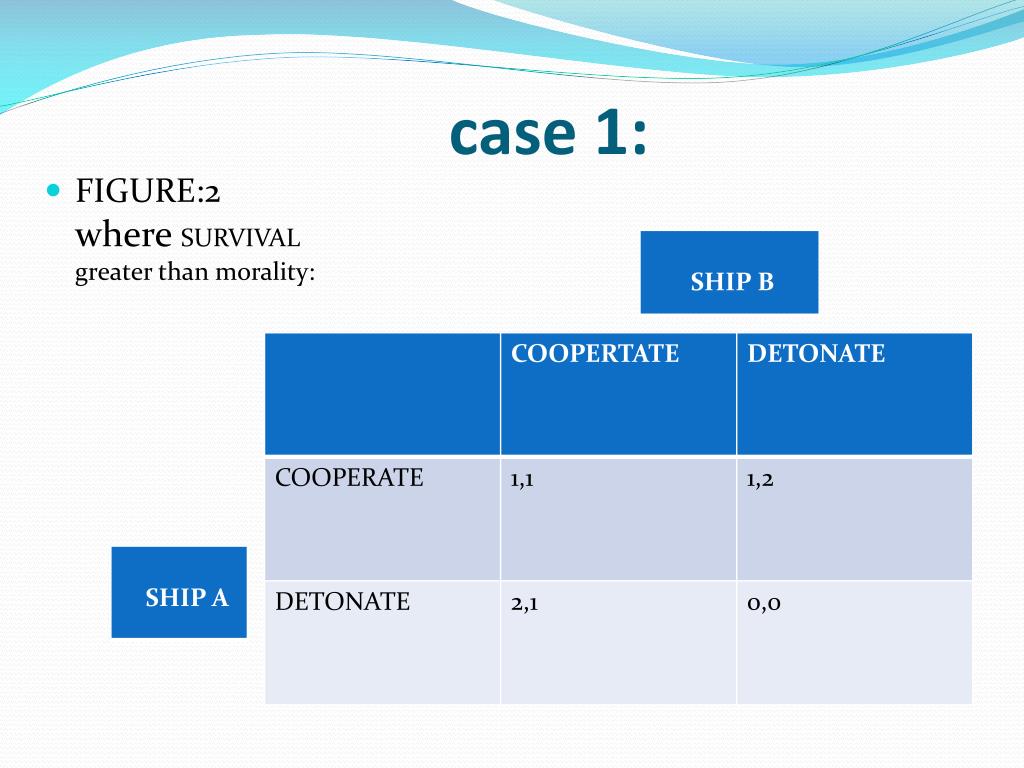 case 1:

FIGURE:2
where SURVIVAL
greater than morality:

SHIP B

| | COOPERTATE | DETONATE |
|---|---|---|
| COOPERATE | 1,1 | 1,2 |
| DETONATE | 2,1 | 0,0 |

SHIP A